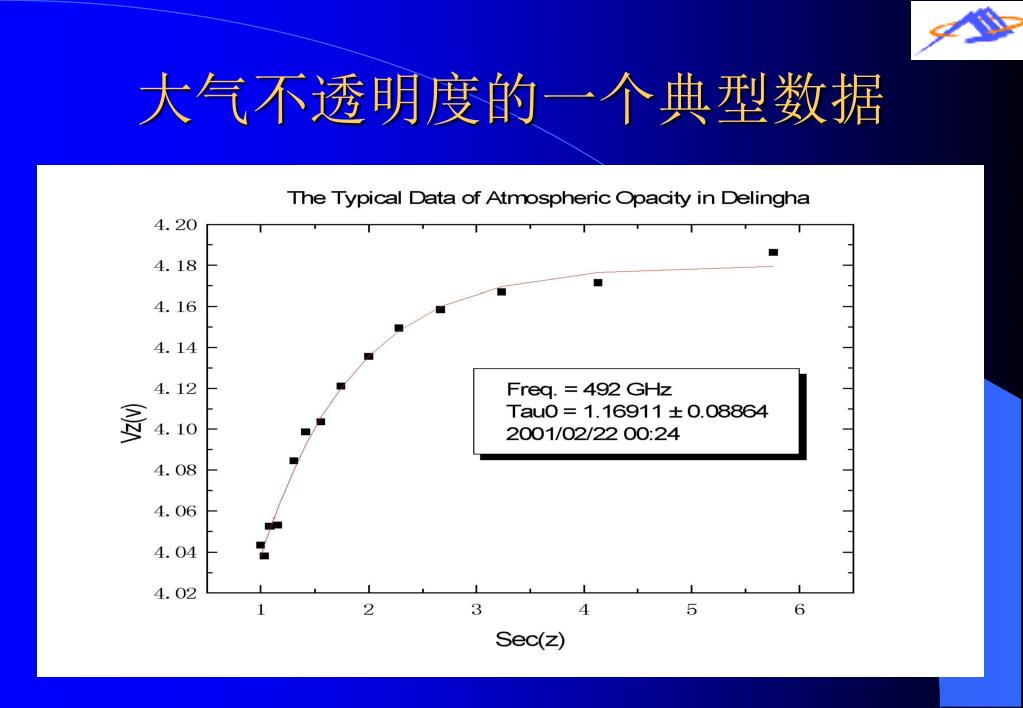 大气不透明度的一个典型数据

The Typical Data of Atmospheric Opacity in Delingha

4.20
4.18
4.16
4.14
4.12
4.10
4.08
4.06
4.04
4.02

Vz(v)

Freq. = 492 GHz
Tau0 = 1.16911 ± 0.08864
2001/02/22 00:24

1 2 3 4 5 6

Sec(z)